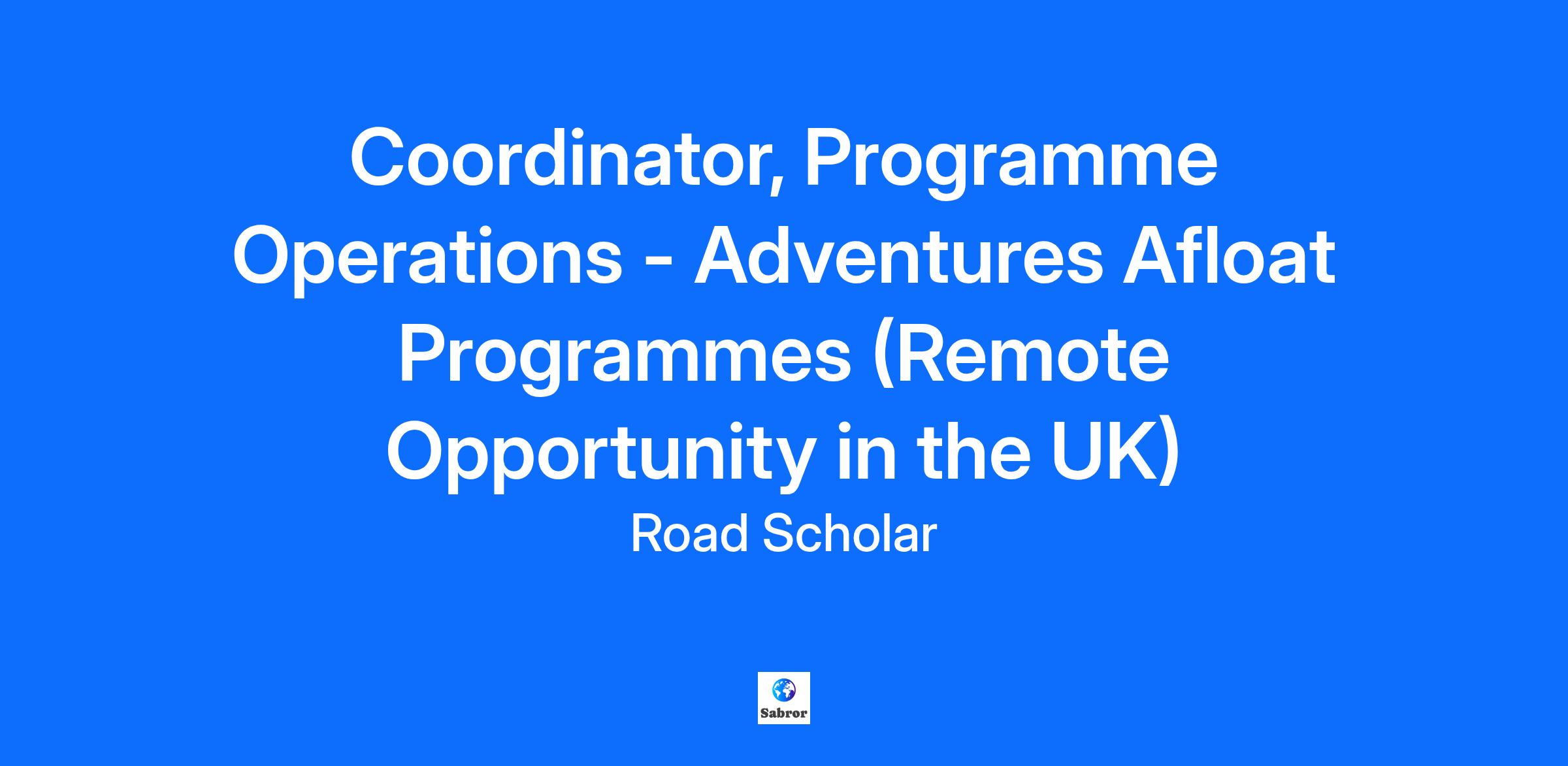 Coordinator, Programme Operations - Adventures Afloat Programmes (Remote Opportunity in the UK)

Road Scholar

Sabror